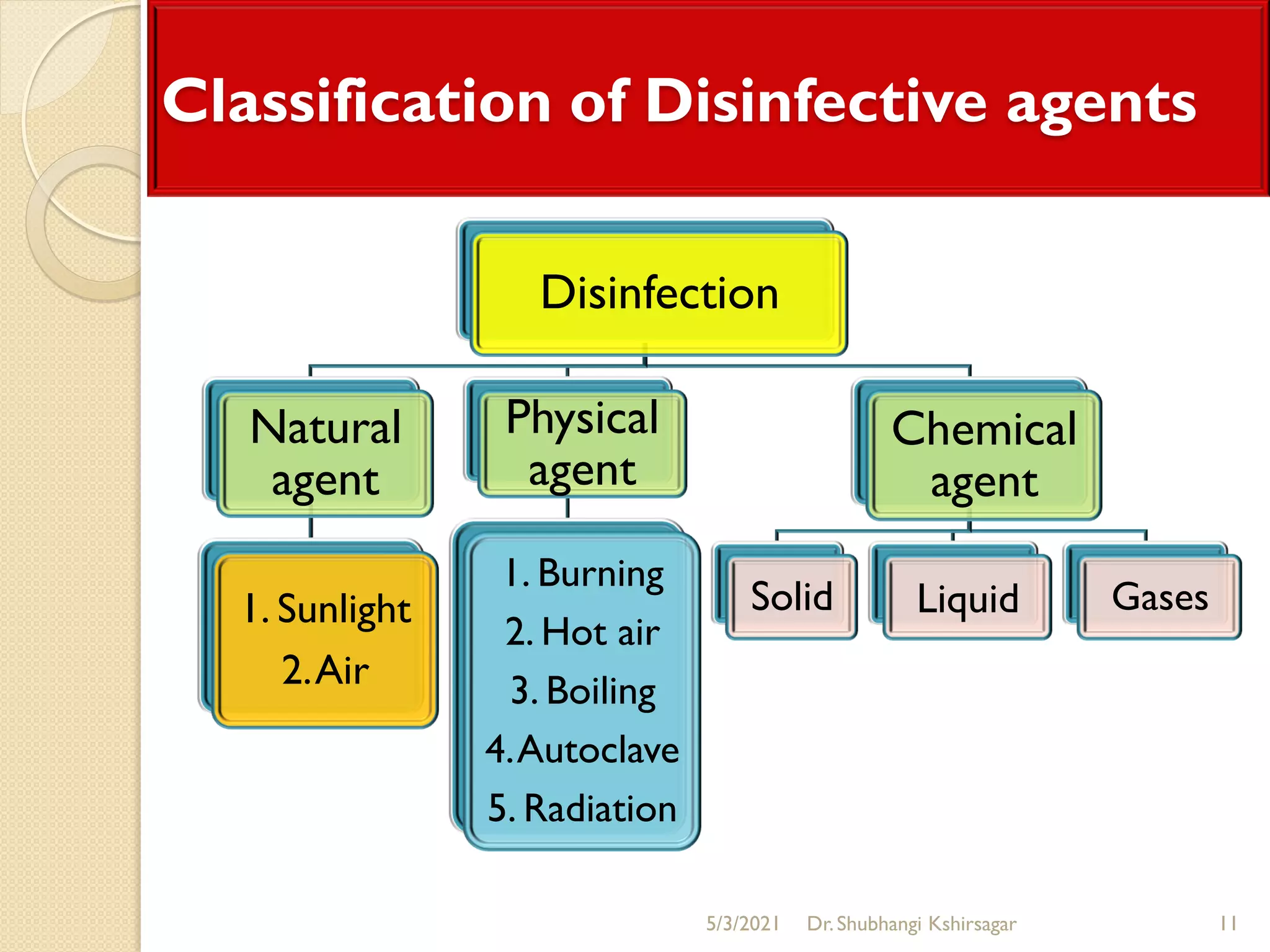 Classification of Disinfective agents

Disinfection

Natural agent

Physical agent

Chemical agent

1. Sunlight
2. Air

1. Burning
2. Hot air
3. Boiling
4. Autoclave
5. Radiation

Solid

Liquid

Gases

5/3/2021 Dr. Shubhangi Kshirsagar 11